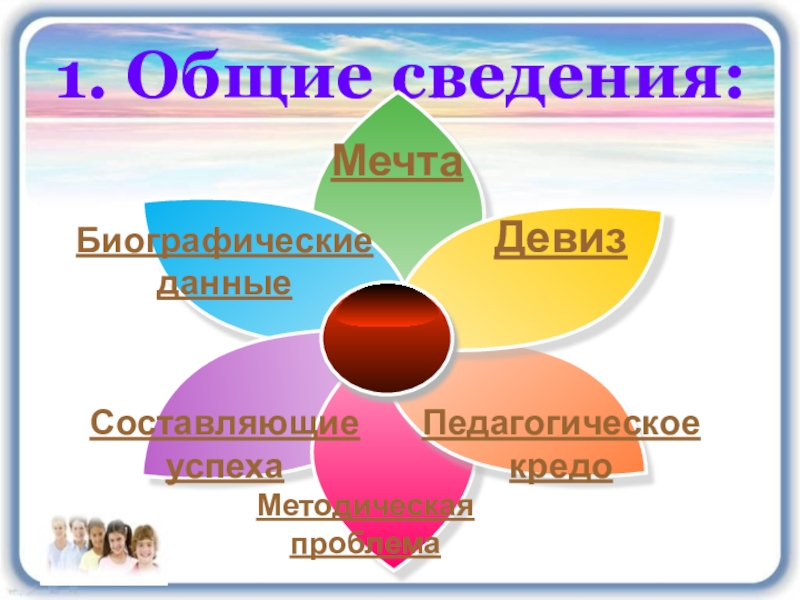 1. Общие сведения:

Мечта

Биографические данные

Девиз

Составляющие успеха

Педагогическое кредо

Методическая проблема